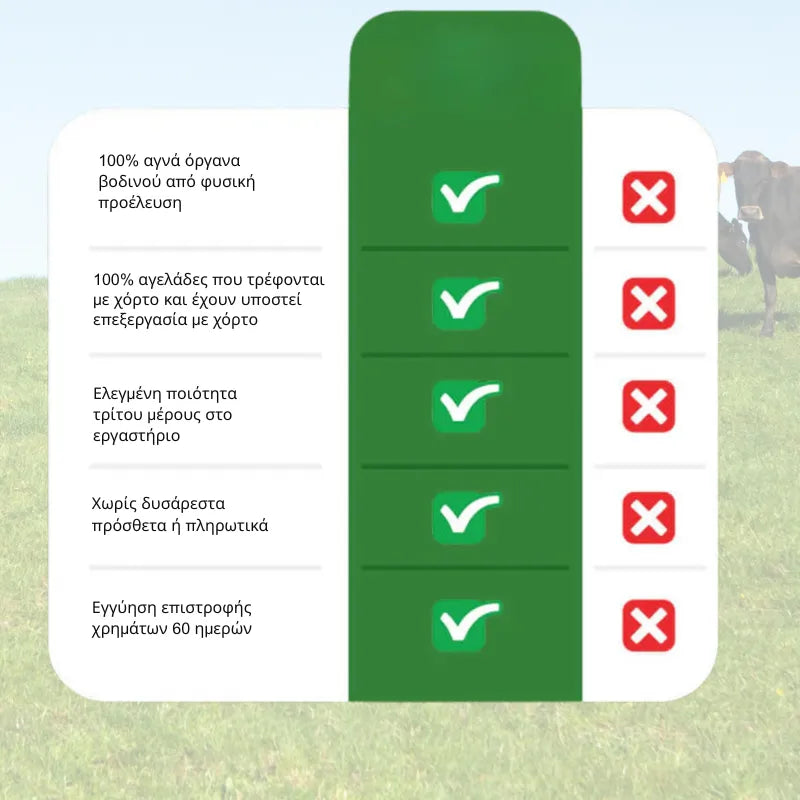 100% αγνά όργανα βοδινού από φυσική προέλευση

100% αγελάδες που τρέφονται με χόρτο και έχουν υποστεί επεξεργασία με χόρτο

Ελεγμένη ποιότητα τρίτου μέρους στο εργαστήριο

Χωρίς δυσάρεστα πρόσθετα ή πληρωτικά

Εγγύηση επιστροφής χρημάτων 60 ημερών